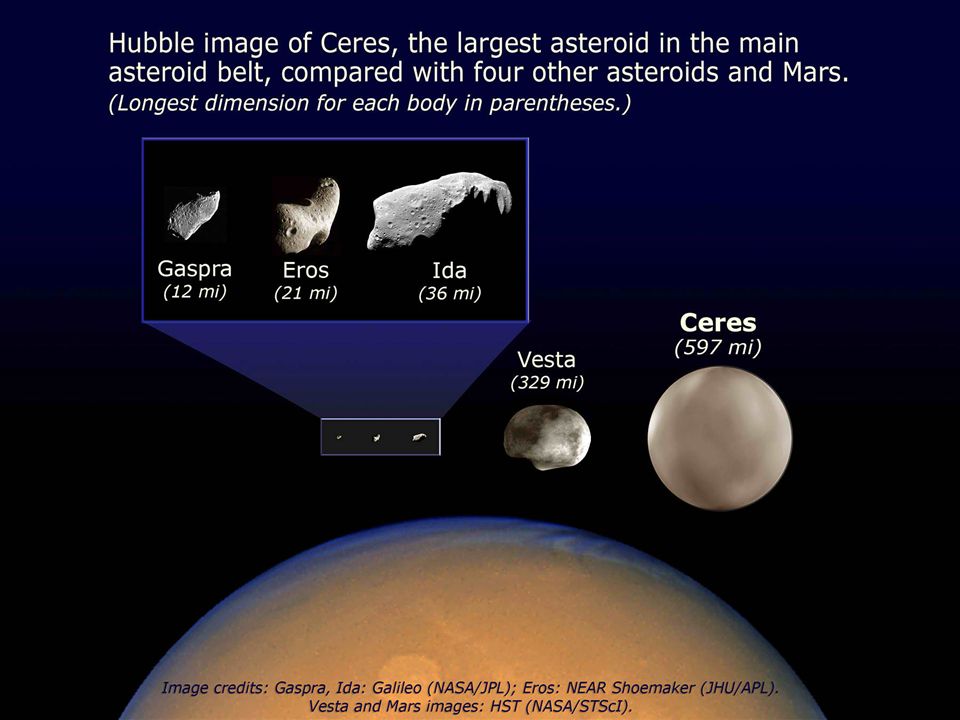 Hubble image of Ceres, the largest asteroid in the main asteroid belt, compared with four other asteroids and Mars.
(Longest dimension for each body in parentheses.)

Gaspra
(12 mi)

Eros
(21 mi)

Ida
(36 mi)

Vesta
(329 mi)

Ceres
(597 mi)

Image credits: Gaspra, Ida: Galileo (NASA/JPL); Eros: NEAR Shoemaker (JHU/APL).
Vesta and Mars images: HST (NASA/STScI).